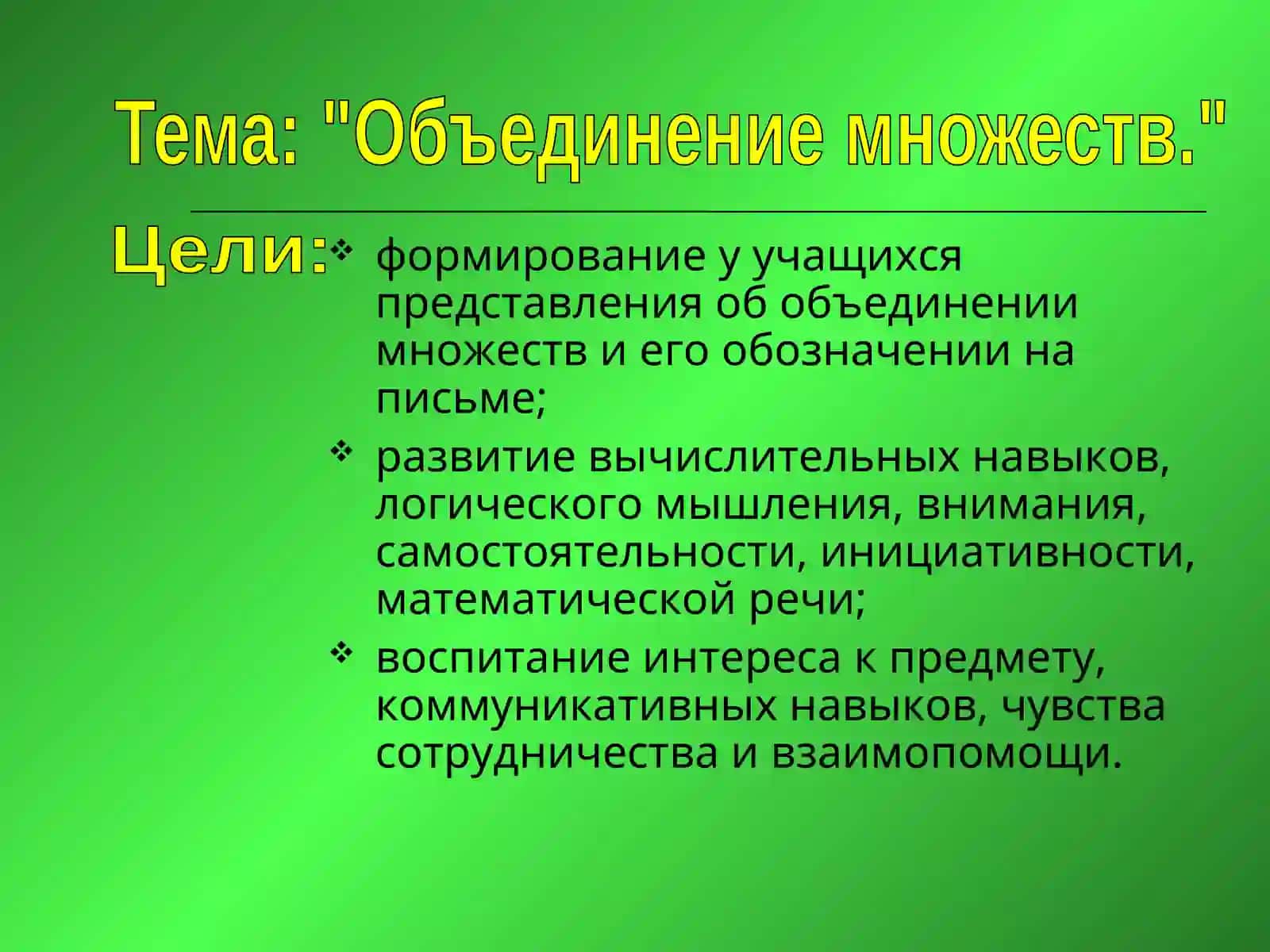 Тема: "Объединение множеств."

Цели:

❖ формирование у учащихся представления об объединении множеств и его обозначении на письме;

❖ развитие вычислительных навыков, логического мышления, внимания, самостоятельности, инициативности, математической речи;

❖ воспитание интереса к предмету, коммуникативных навыков, чувства сотрудничества и взаимопомощи.